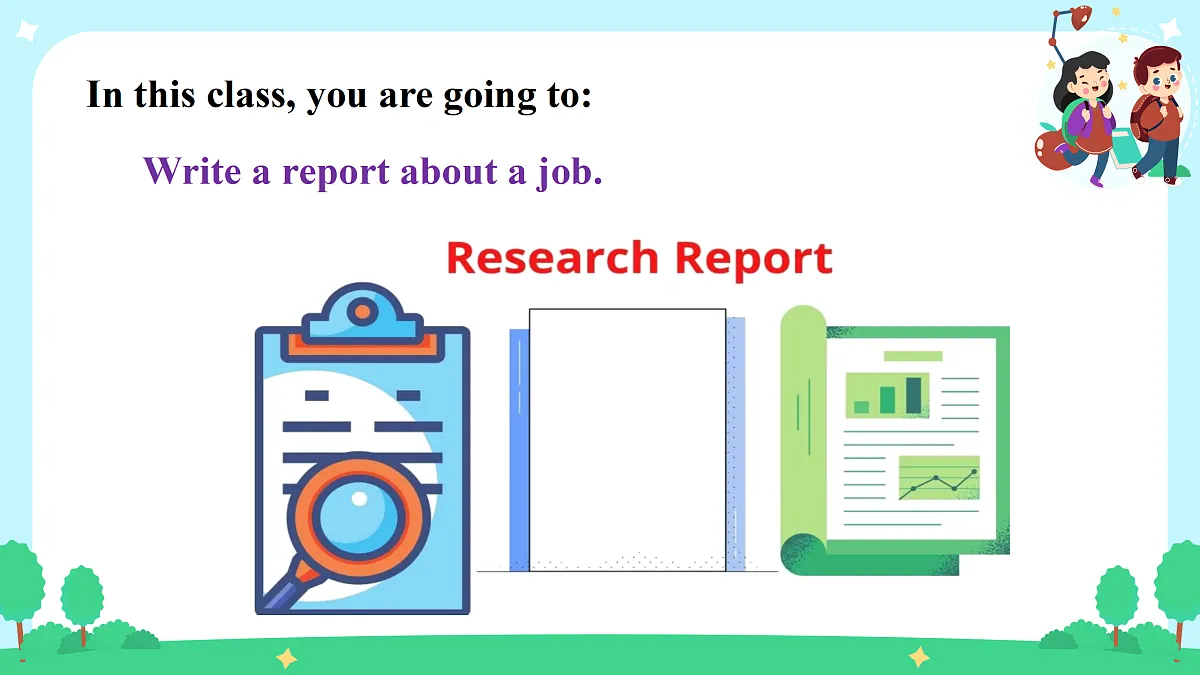 In this class, you are going to:

Write a report about a job.

Research Report